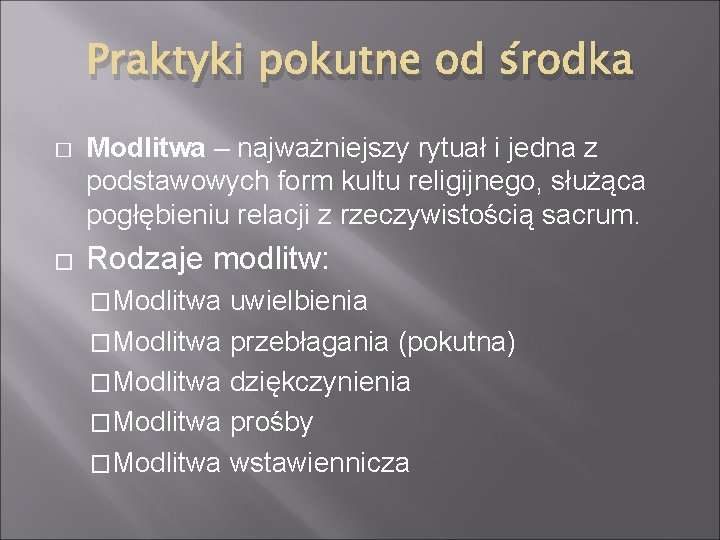 Praktyki pokutne od środka

□ Modlitwa – najważniejszy rytuał i jedna z podstawowych form kultu religijnego, służąca pogłębieniu relacji z rzeczywistością sacrum.

□ Rodzaje modlitw:
□ Modlitwa uwielbienia
□ Modlitwa przebłagania (pokutna)
□ Modlitwa dziękczynienia
□ Modlitwa prośby
□ Modlitwa wstawiennicza